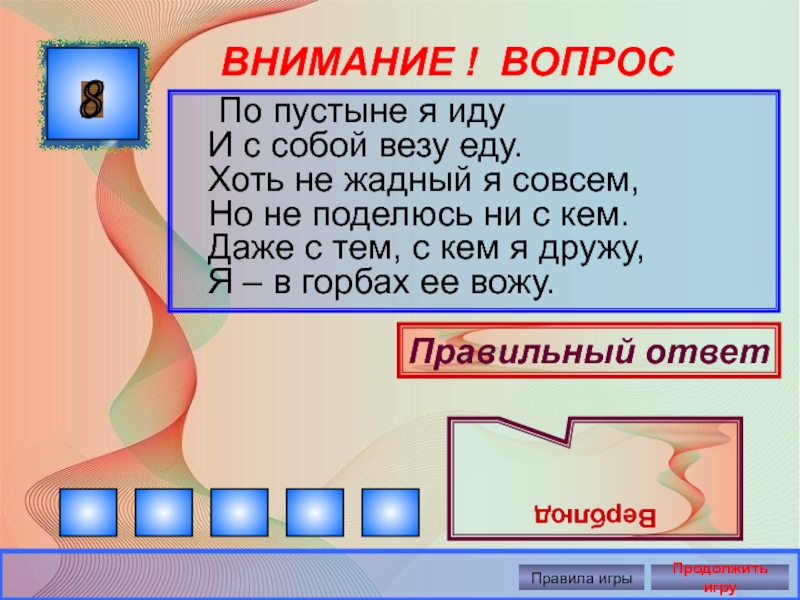 8

ВНИМАНИЕ ! ВОПРОС

По пустыне я иду
И с собой везу еду.
Хоть не жадный я совсем,
Но не поделюсь ни с кем.
Даже с тем, с кем я дружу,
Я – в горбах ее вожу.

Правильный ответ

Верблюд

Правила игры

Продолжить игру